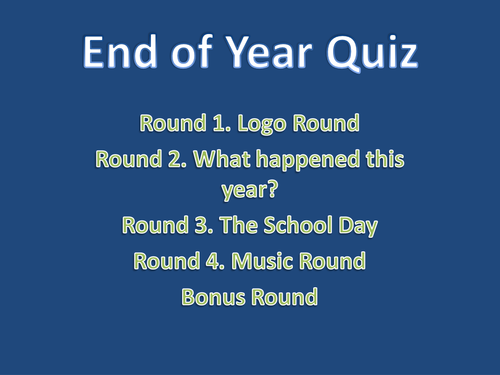 End of Year Quiz

Round 1. Logo Round
Round 2. What happened this year?
Round 3. The School Day
Round 4. Music Round
Bonus Round